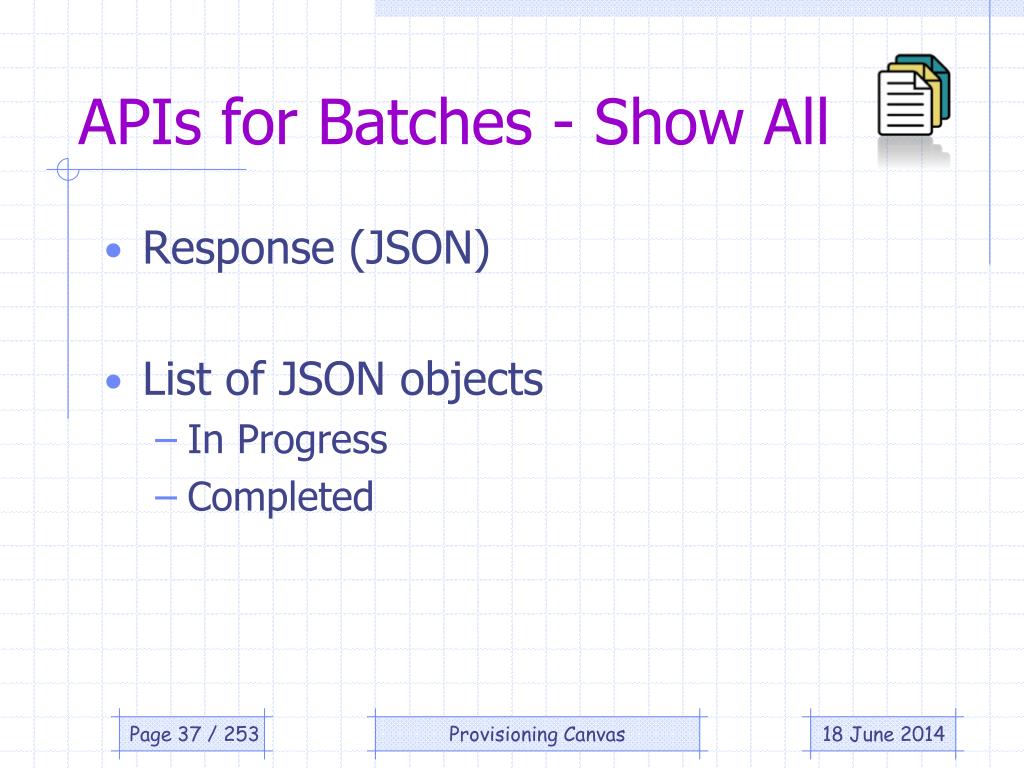 APIs for Batches - Show All

• Response (JSON)

• List of JSON objects
– In Progress
– Completed

Page 37 / 253

Provisioning Canvas

18 June 2014